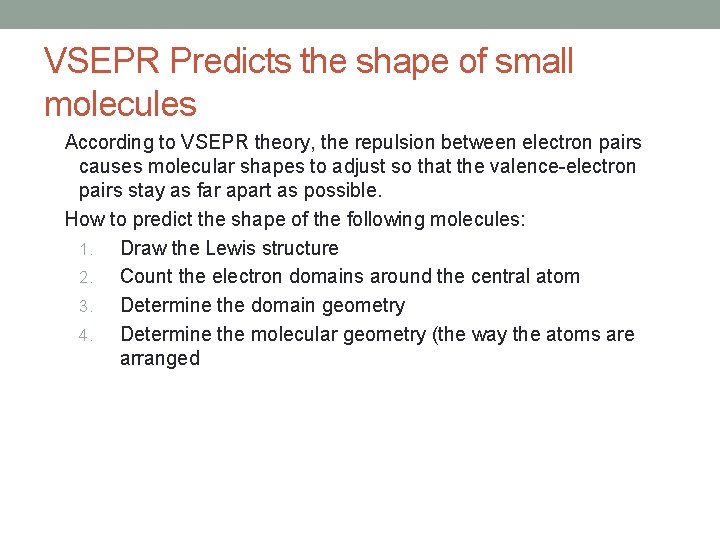 VSEPR Predicts the shape of small molecules

According to VSEPR theory, the repulsion between electron pairs causes molecular shapes to adjust so that the valence-electron pairs stay as far apart as possible.

How to predict the shape of the following molecules:

1. Draw the Lewis structure
2. Count the electron domains around the central atom
3. Determine the domain geometry
4. Determine the molecular geometry (the way the atoms are arranged